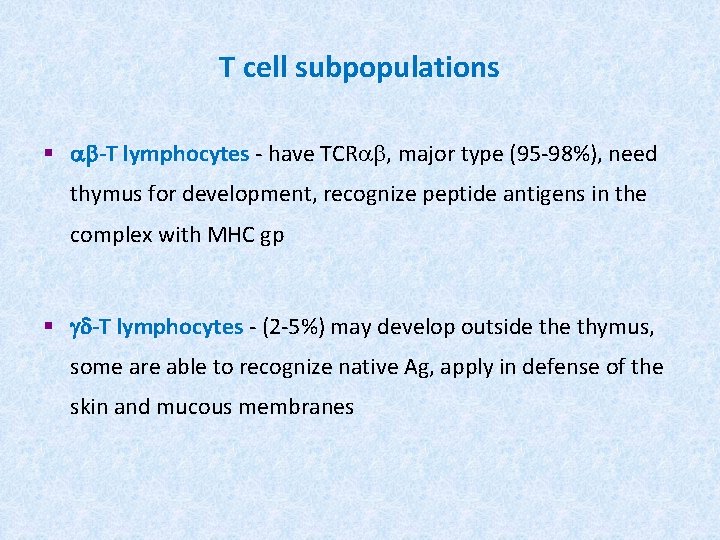 T cell subpopulations

▪ αβ-T lymphocytes - have TCRαβ, major type (95-98%), need thymus for development, recognize peptide antigens in the complex with MHC gp

▪ γδ-T lymphocytes - (2-5%) may develop outside the thymus, some are able to recognize native Ag, apply in defense of the skin and mucous membranes